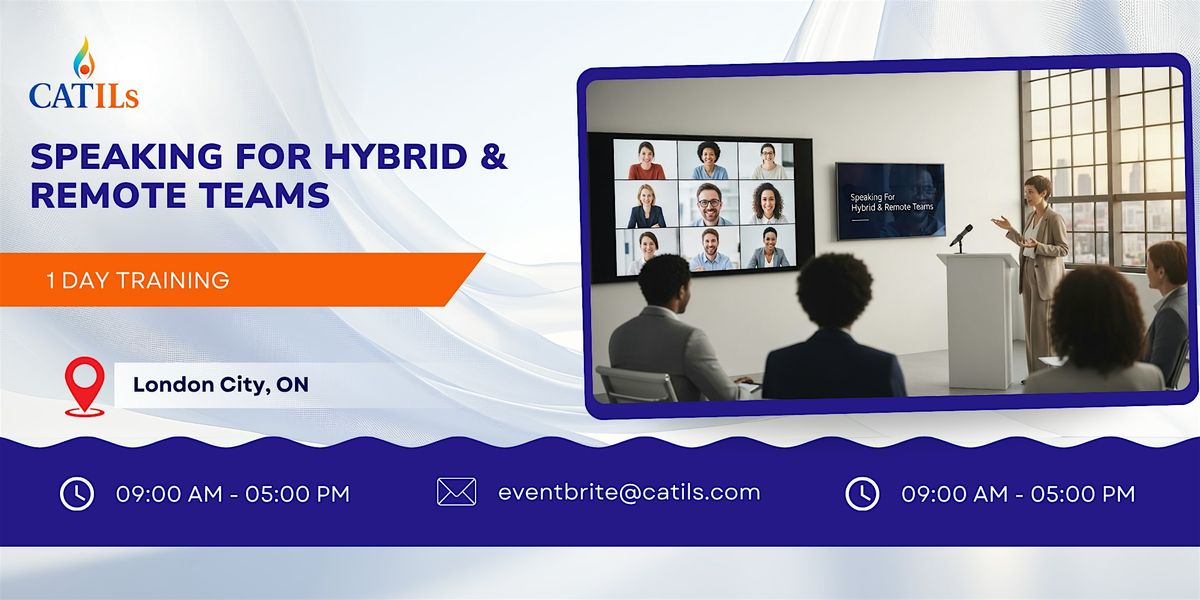 CATILs

SPEAKING FOR HYBRID & REMOTE TEAMS

1 DAY TRAINING

London City, ON

Speaking For Hybrid & Remote Teams

09:00 AM - 05:00 PM

eventbrite@catils.com

09:00 AM - 05:00 PM